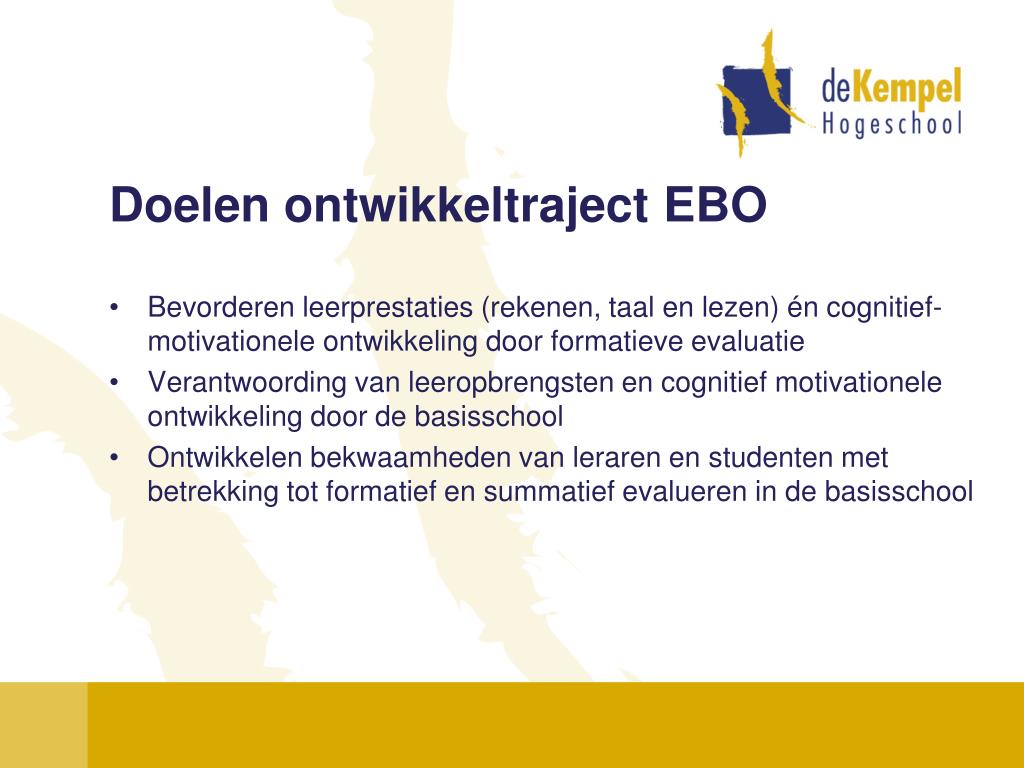 deKempel
Hogeschool

Doelen ontwikkeltraject EBO

• Bevorderen leerprestaties (rekenen, taal en lezen) én cognitief-motivationele ontwikkeling door formatieve evaluatie
• Verantwoording van leeropbrengsten en cognitief motivationele ontwikkeling door de basisschool
• Ontwikkelen bekwaamheden van leraren en studenten met betrekking tot formatief en summatief evalueren in de basisschool